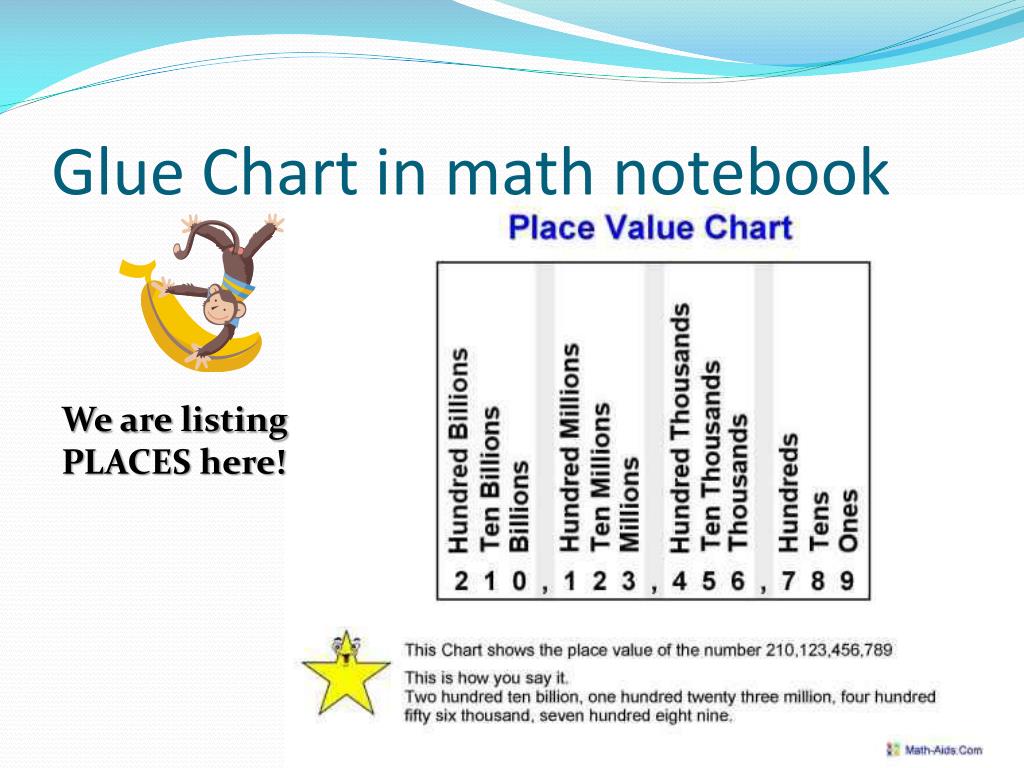 Glue Chart in math notebook

We are listing PLACES here!

Place Value Chart

| Hundred Billions | Ten Billions | Billions | | Hundred Millions | Ten Millions | Millions | | Hundred Thousands | Ten Thousands | Thousands | | Hundreds | Tens | Ones |
|---|---|---|---|---|---|---|---|---|---|---|---|---|---|---|
| 2 | 1 | 0 | , | 1 | 2 | 3 | , | 4 | 5 | 6 | , | 7 | 8 | 9 |

This Chart shows the place value of the number 210,123,456,789

This is how you say it.
Two hundred ten billion, one hundred twenty three million, four hundred fifty six thousand, seven hundred eight nine.

Math-Aids.Com